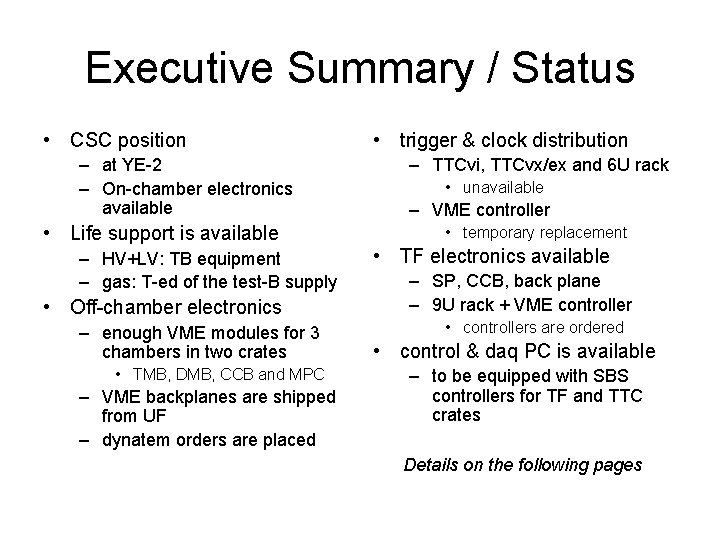 Executive Summary / Status

• CSC position
– at YE-2
– On-chamber electronics available
• Life support is available
– HV+LV: TB equipment
– gas: T-ed of the test-B supply
• Off-chamber electronics
– enough VME modules for 3 chambers in two crates
• TMB, DMB, CCB and MPC
– VME backplanes are shipped from UF
– dynatem orders are placed

• trigger & clock distribution
– TTCvi, TTCvx/ex and 6U rack
• unavailable
– VME controller
• temporary replacement
• TF electronics available
– SP, CCB, back plane
– 9U rack + VME controller
• controllers are ordered
• control & daq PC is available
– to be equipped with SBS controllers for TF and TTC crates

Details on the following pages